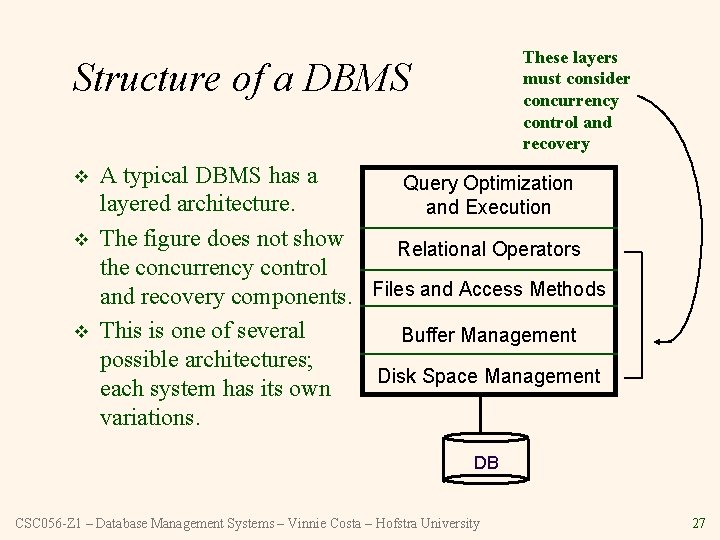 Structure of a DBMS

These layers must consider concurrency control and recovery

❖ A typical DBMS has a layered architecture.

❖ The figure does not show the concurrency control and recovery components.

❖ This is one of several possible architectures; each system has its own variations.

Query Optimization and Execution

Relational Operators

Files and Access Methods

Buffer Management

Disk Space Management

DB

CSC056-Z1 – Database Management Systems – Vinnie Costa – Hofstra University

27